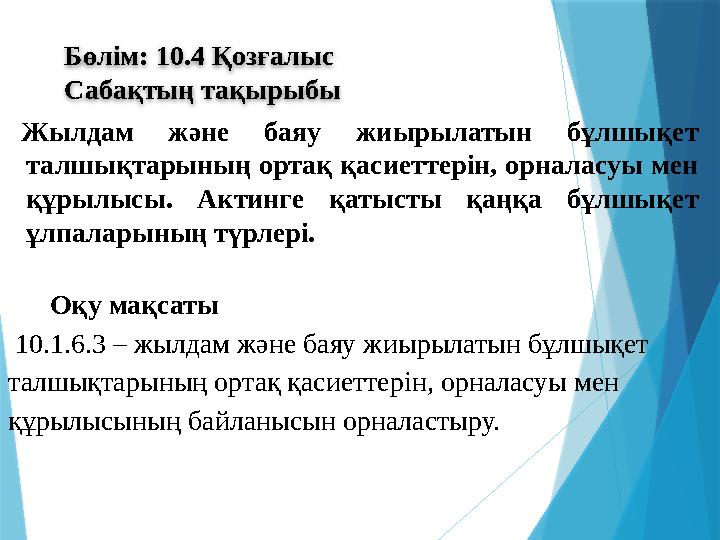 Бөлім: 10.4 Қозғалыс
Сабақтың тақырыбы

Жылдам және баяу жиырылатын бұлшықет талшықтарының ортақ қасиеттерін, орналасуы мен құрылысы. Актинге қатысты қаңқа бұлшықет ұлпаларының түрлері.

Оқу мақсаты
10.1.6.3 – жылдам және баяу жиырылатын бұлшықет талшықтарының ортақ қасиеттерін, орналасуы мен құрылысының байланысын орналастыру.